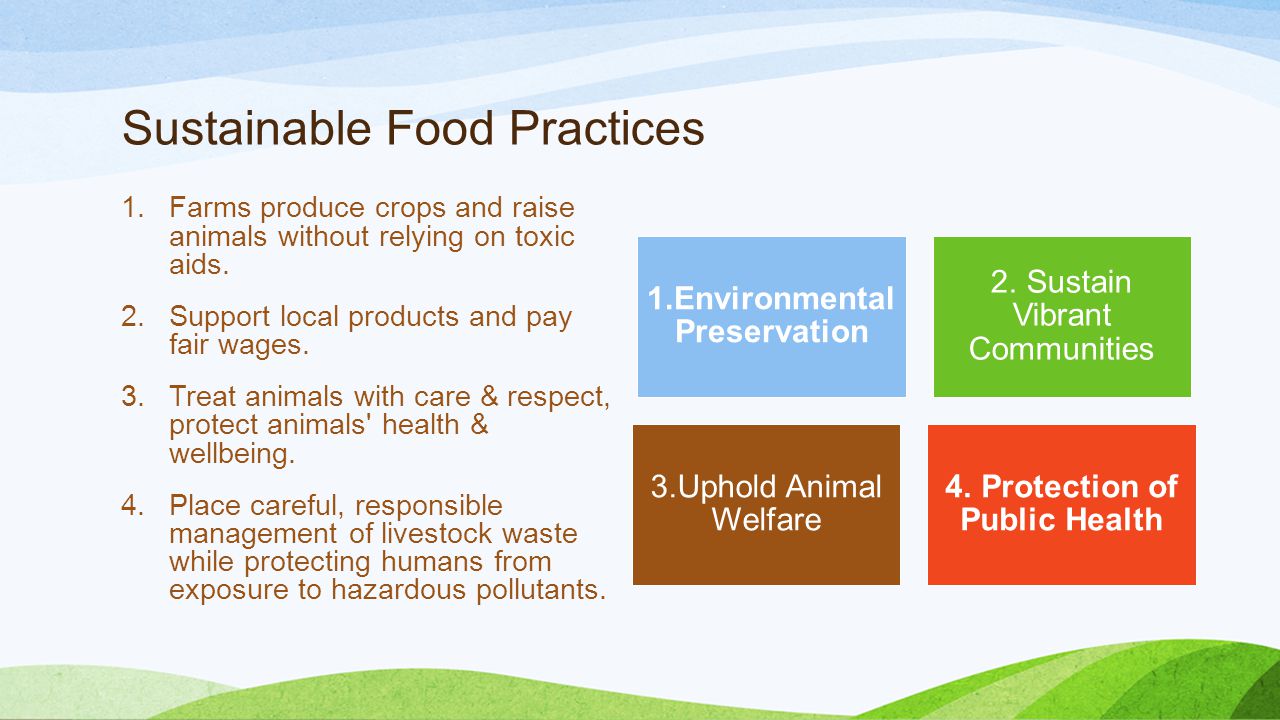 Sustainable Food Practices

1. Farms produce crops and raise animals without relying on toxic aids.

2. Support local products and pay fair wages.

3. Treat animals with care & respect, protect animals' health & wellbeing.

4. Place careful, responsible management of livestock waste while protecting humans from exposure to hazardous pollutants.

1.Environmental Preservation

2. Sustain Vibrant Communities

3.Uphold Animal Welfare

4. Protection of Public Health